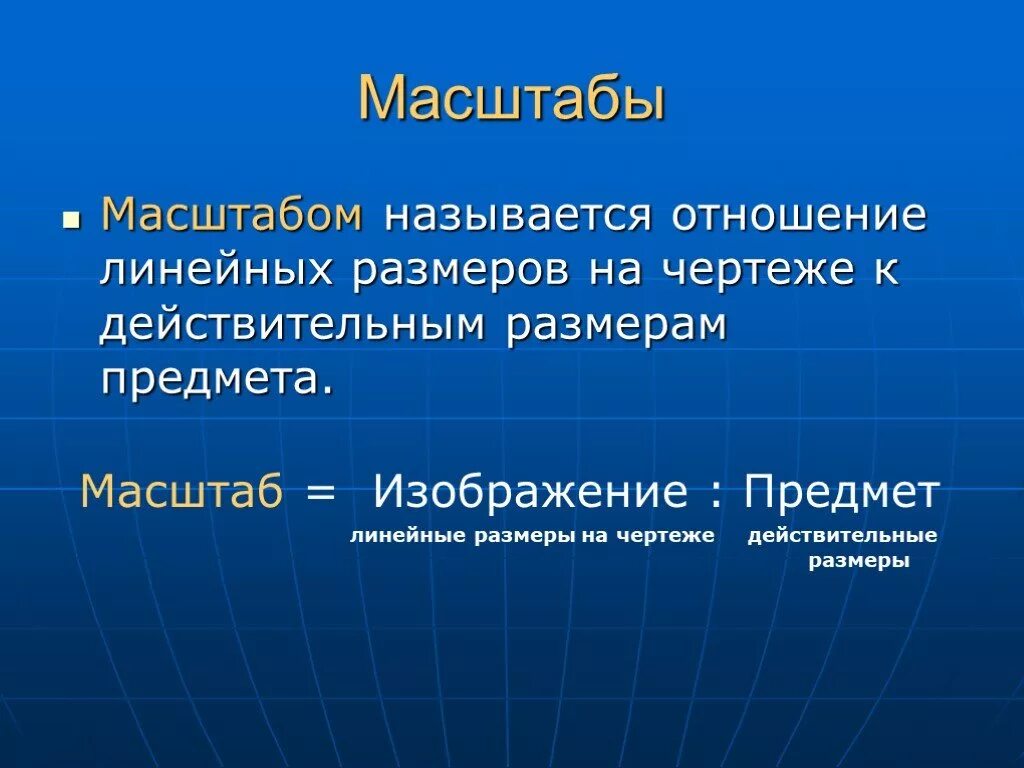 Масштабы

Масштабом называется отношение линейных размеров на чертеже к действительным размерам предмета.

Масштаб = Изображение : Предмет

линейные размеры на чертеже

действительные размеры